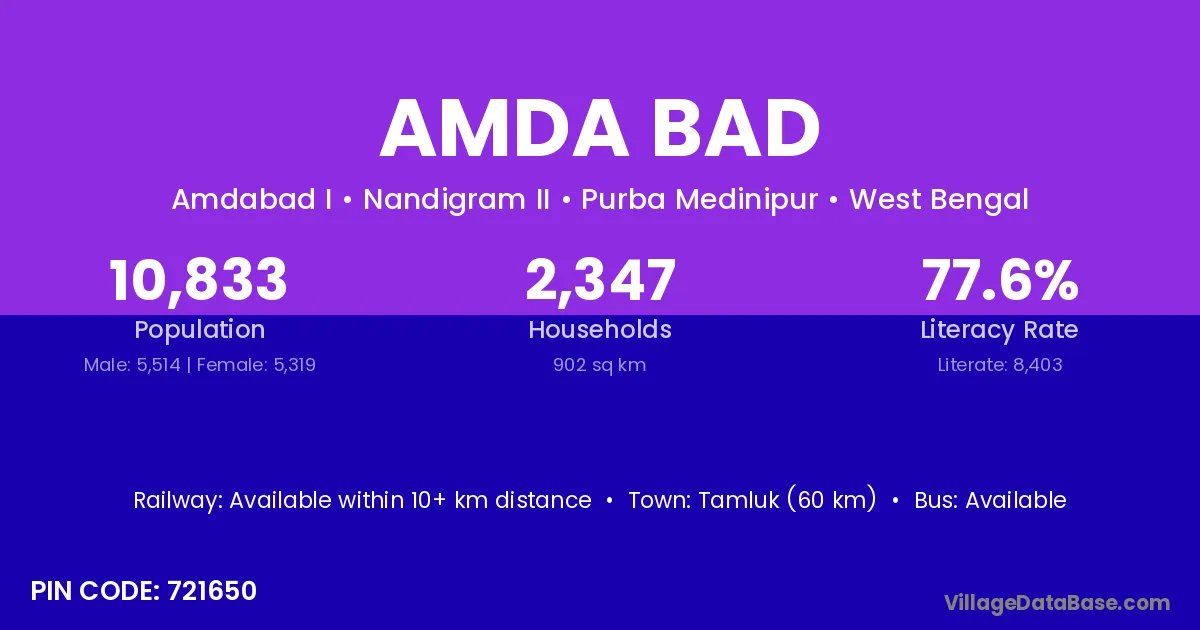 AMDA BAD

Amdabad I • Nandigram II • Purba Medinipur • West Bengal

10,833
Population
Male: 5,514 | Female: 5,319

2,347
Households
902 sq km

77.6%
Literacy Rate
Literate: 8,403

Railway: Available within 10+ km distance • Town: Tamluk (60 km) • Bus: Available

PIN CODE: 721650

VillageDataBase.com